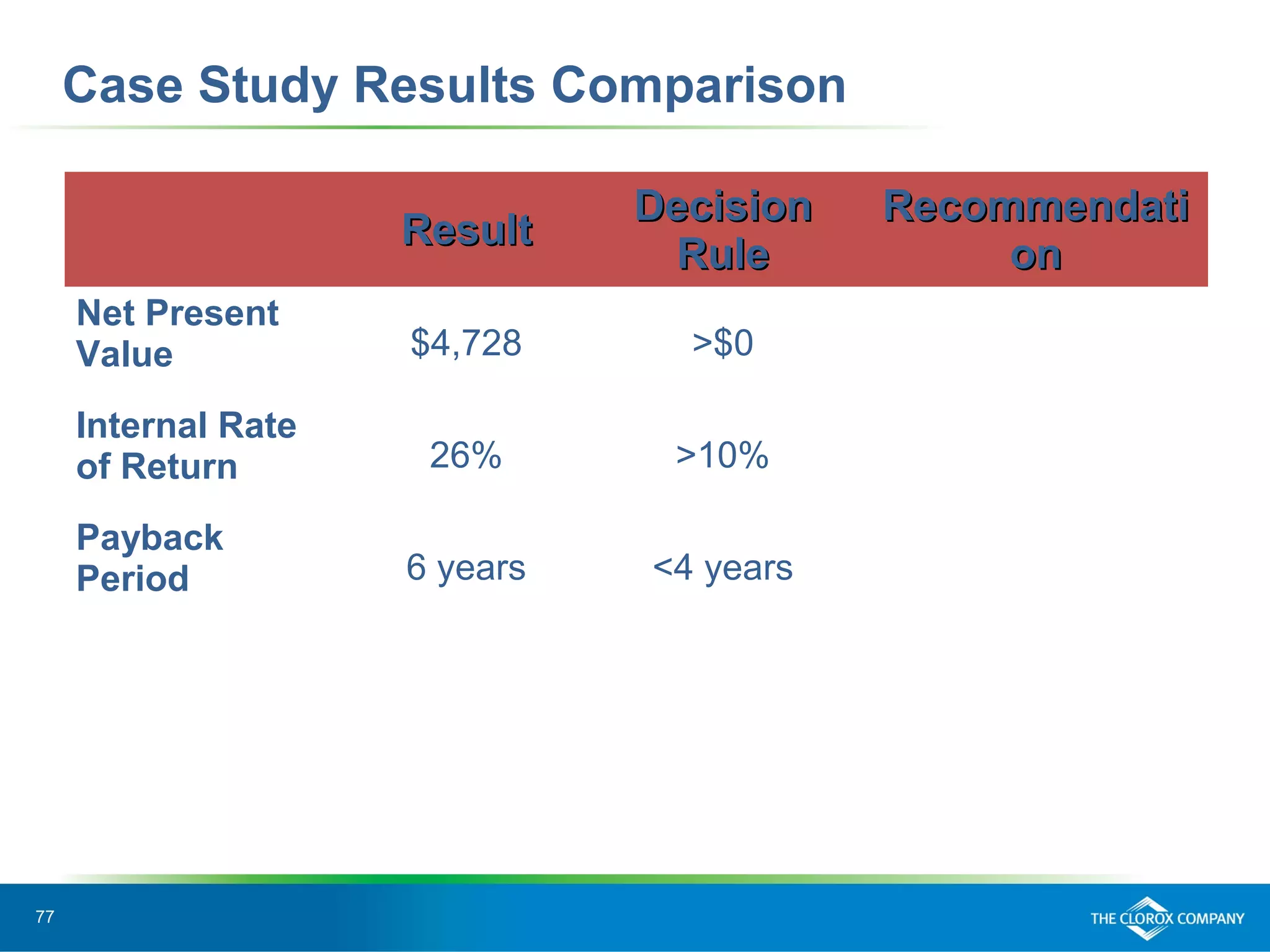 Case Study Results Comparison

| | Result | Decision Rule | Recommendation |
|---|---|---|---|
| Net Present Value | $4,728 | >$0 | |
| Internal Rate of Return | 26% | >10% | |
| Payback Period | 6 years | <4 years | |

77

THE CLOROX COMPANY